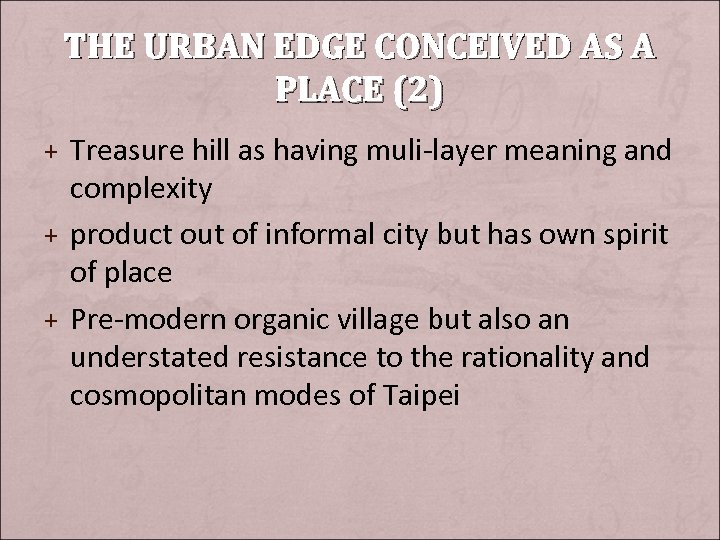 THE URBAN EDGE CONCEIVED AS A PLACE (2)

+ Treasure hill as having muli-layer meaning and complexity

+ product out of informal city but has own spirit of place

+ Pre-modern organic village but also an understated resistance to the rationality and cosmopolitan modes of Taipei